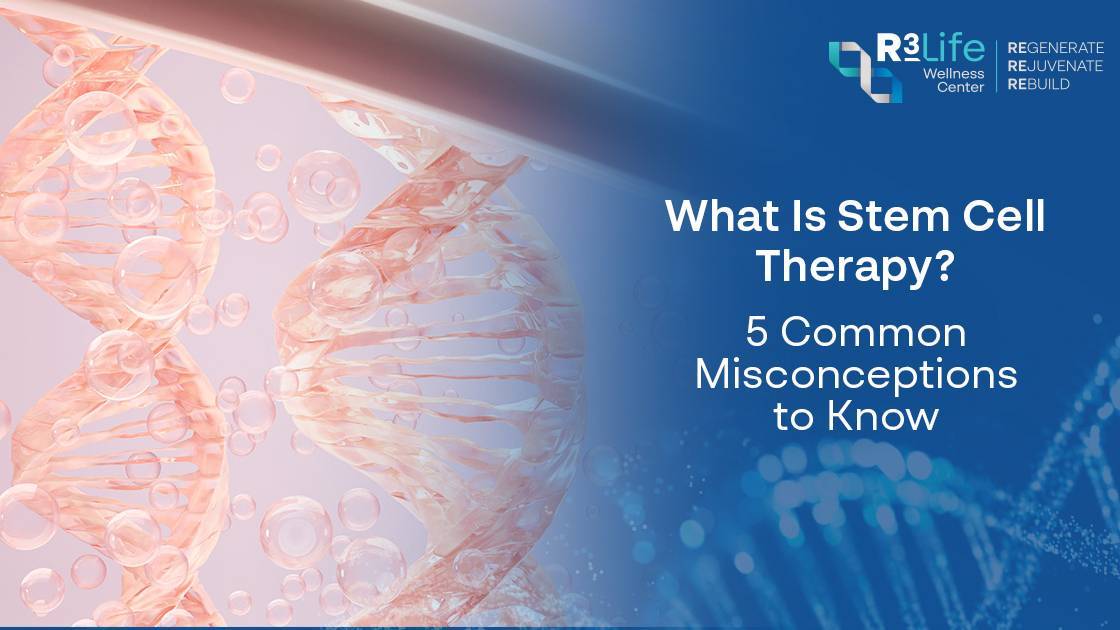 R3Life Wellness Center

REGENERATE
REJUVENATE
REBUILD

What Is Stem Cell Therapy?

5 Common Misconceptions to Know